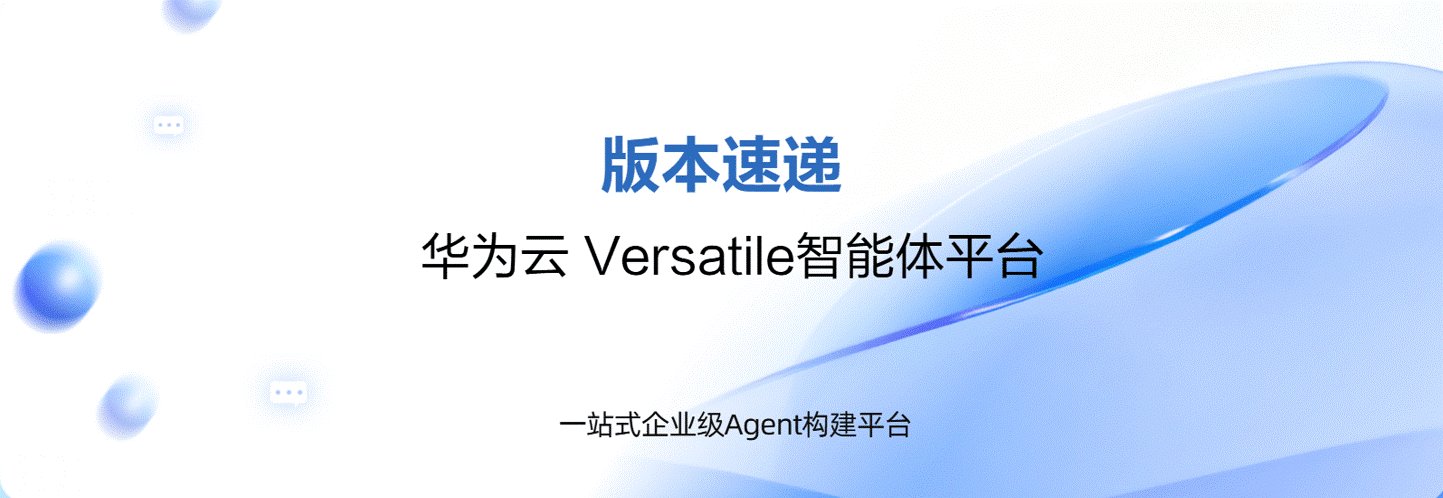 版本速递

华为云 Versatile智能体平台

一站式企业级Agent构建平台